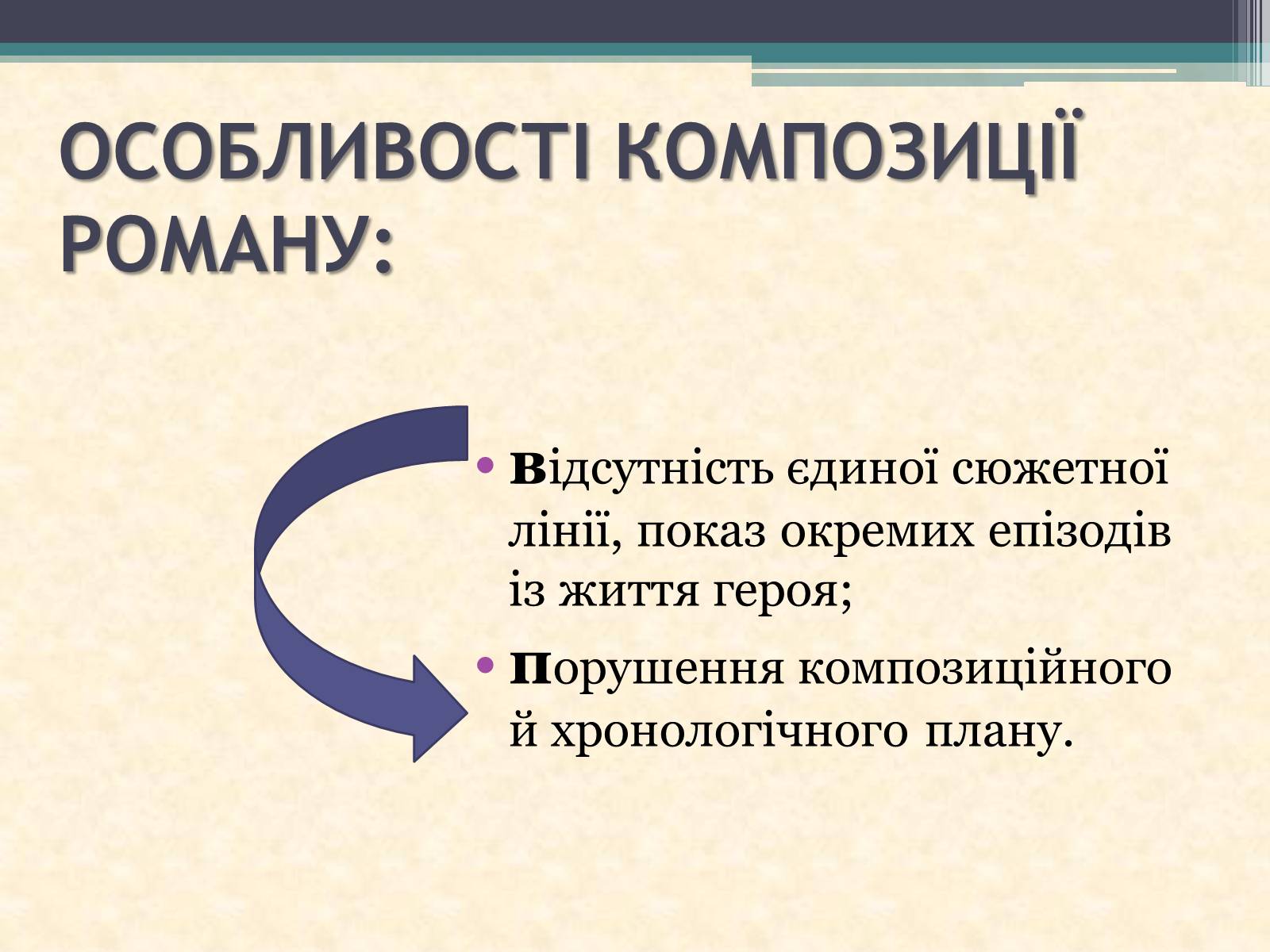 ОСОБЛИВОСТІ КОМПОЗИЦІЇ РОМАНУ:

• Відсутність єдиної сюжетної лінії, показ окремих епізодів із життя героя;

• Порушення композиційного й хронологічного плану.